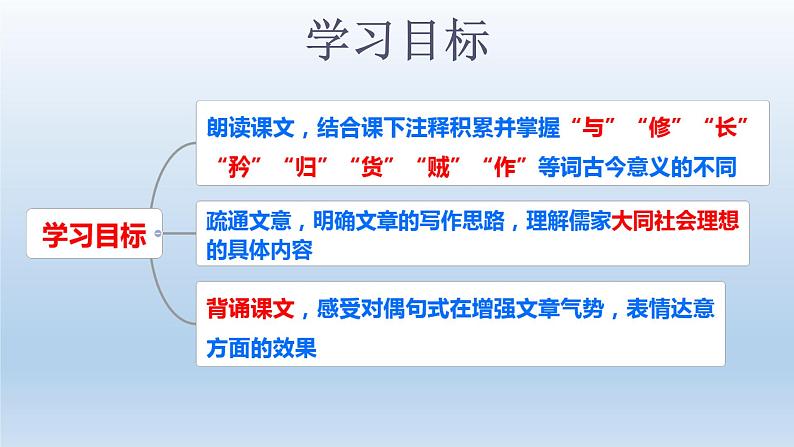 学习目标

学习目标

朗读课文，结合课下注释积累并掌握“与”“修”“长”“矜”“归”“货”“贼”“作”等词古今意义的不同

疏通文意，明确文章的写作思路，理解儒家大同社会理想的具体内容

背诵课文，感受对偶句式在增强文章气势，表情达意方面的效果